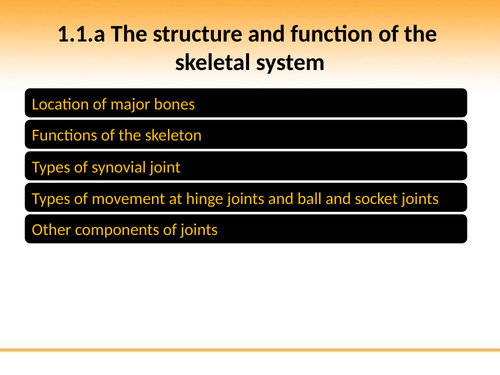 1.1.a The structure and function of the skeletal system

Location of major bones

Functions of the skeleton

Types of synovial joint

Types of movement at hinge joints and ball and socket joints

Other components of joints